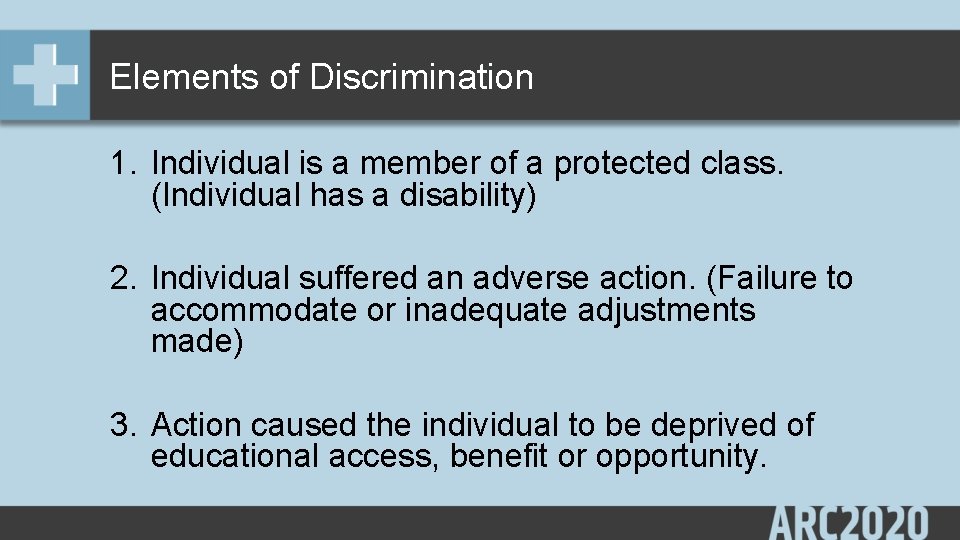 Elements of Discrimination

1. Individual is a member of a protected class. (Individual has a disability)

2. Individual suffered an adverse action. (Failure to accommodate or inadequate adjustments made)

3. Action caused the individual to be deprived of educational access, benefit or opportunity.

ARC2020